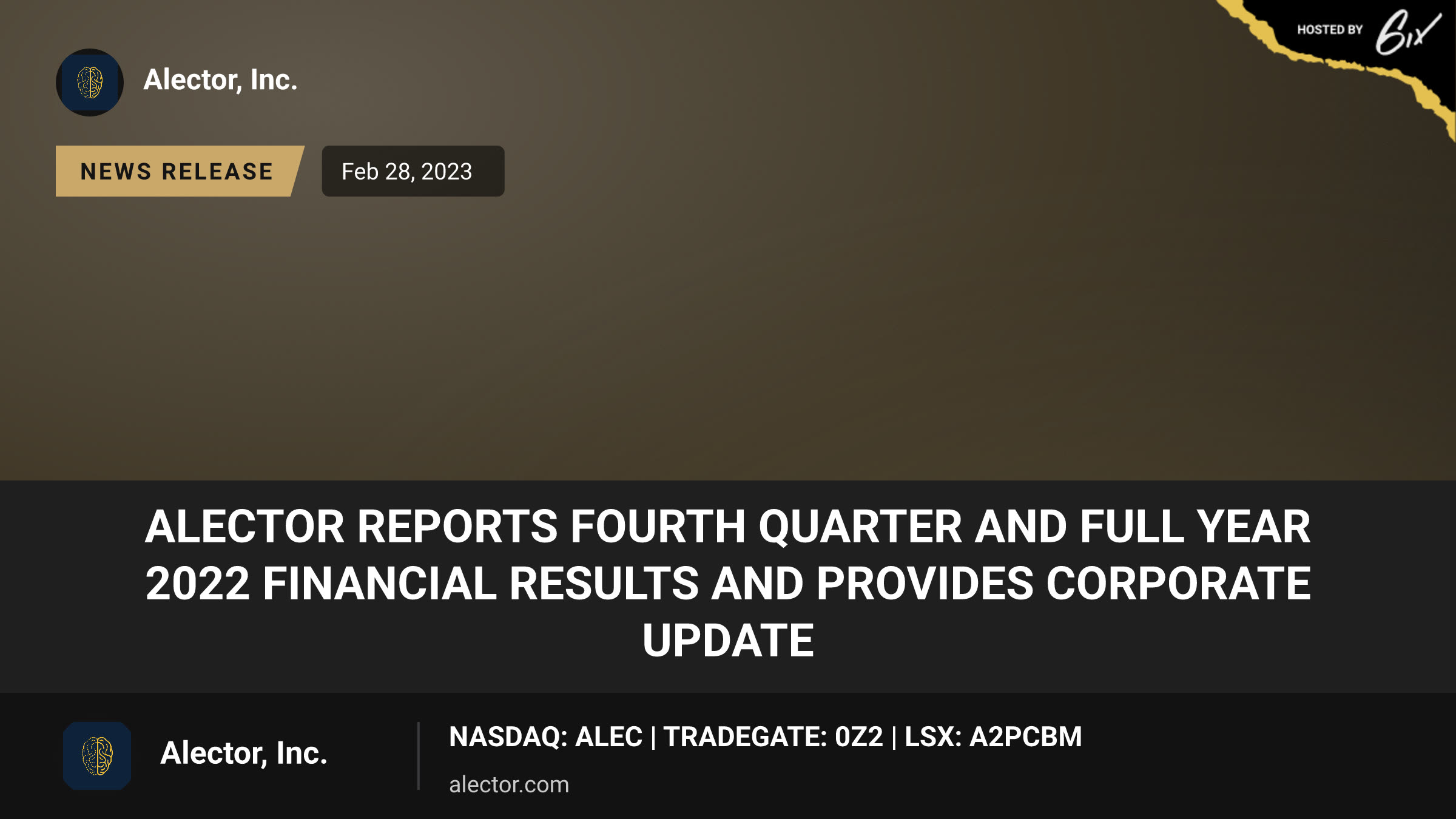 HOSTED BY 6ix

Alector, Inc.

NEWS RELEASE

Feb 28, 2023

ALECTOR REPORTS FOURTH QUARTER AND FULL YEAR 2022 FINANCIAL RESULTS AND PROVIDES CORPORATE UPDATE

Alector, Inc.

NASDAQ: ALEC | TRADEGATE: 0Z2 | LSX: A2PCBM

alector.com